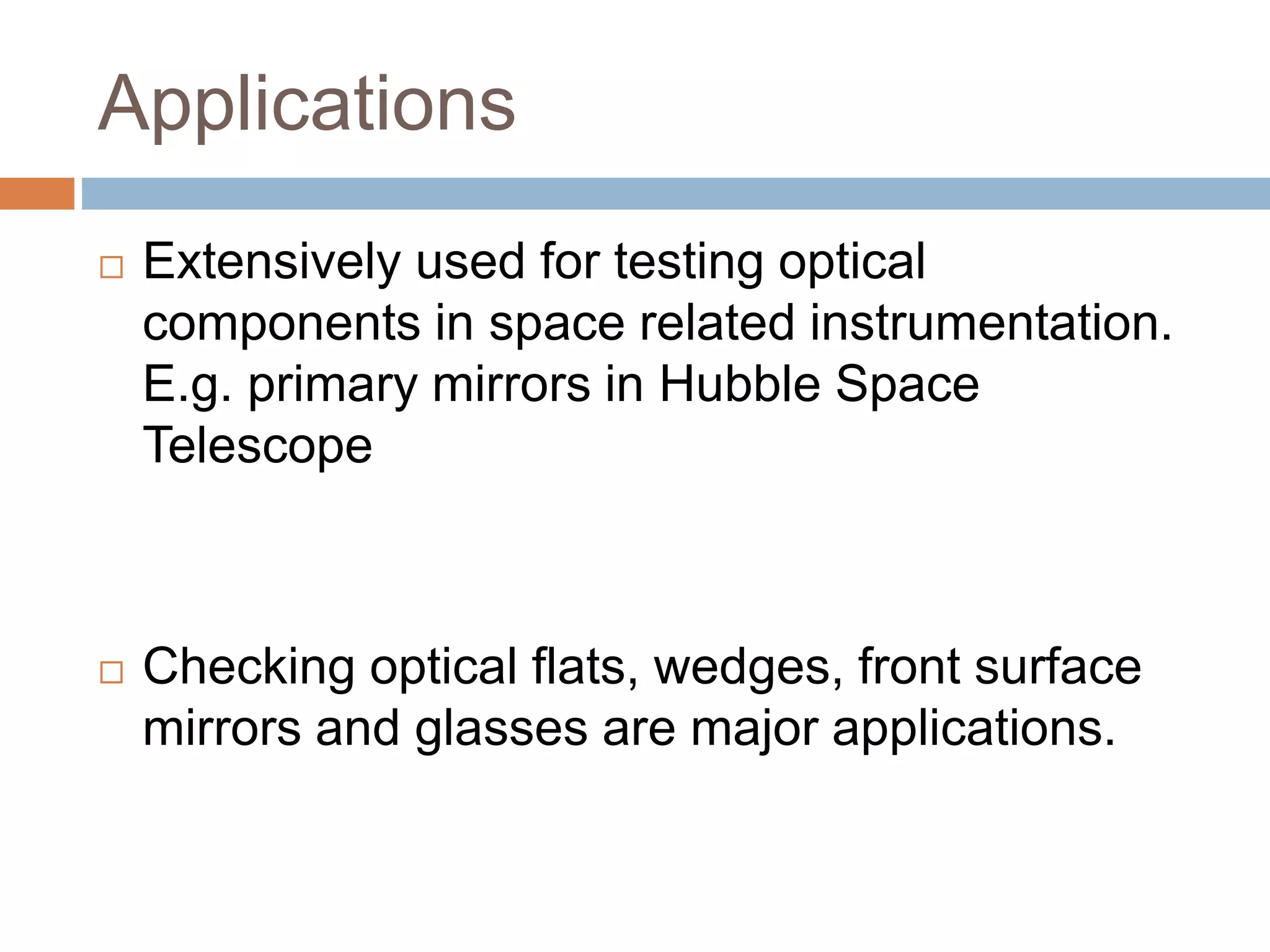 Applications

□ Extensively used for testing optical components in space related instrumentation. E.g. primary mirrors in Hubble Space Telescope

□ Checking optical flats, wedges, front surface mirrors and glasses are major applications.